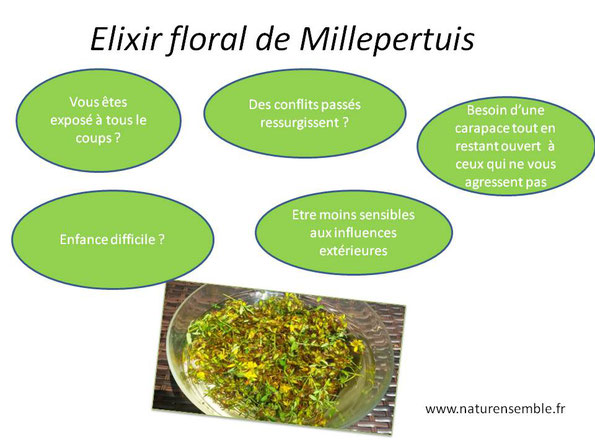 Elixir floral de Millepertuis

Vous êtes exposé à tous le coups ?

Des conflits passés ressurgissent ?

Besoin d'une carapace tout en restant ouvert à ceux qui ne vous agressent pas

Enfance difficile ?

Etre moins sensibles aux influences extérieures

www.naturensemble.fr